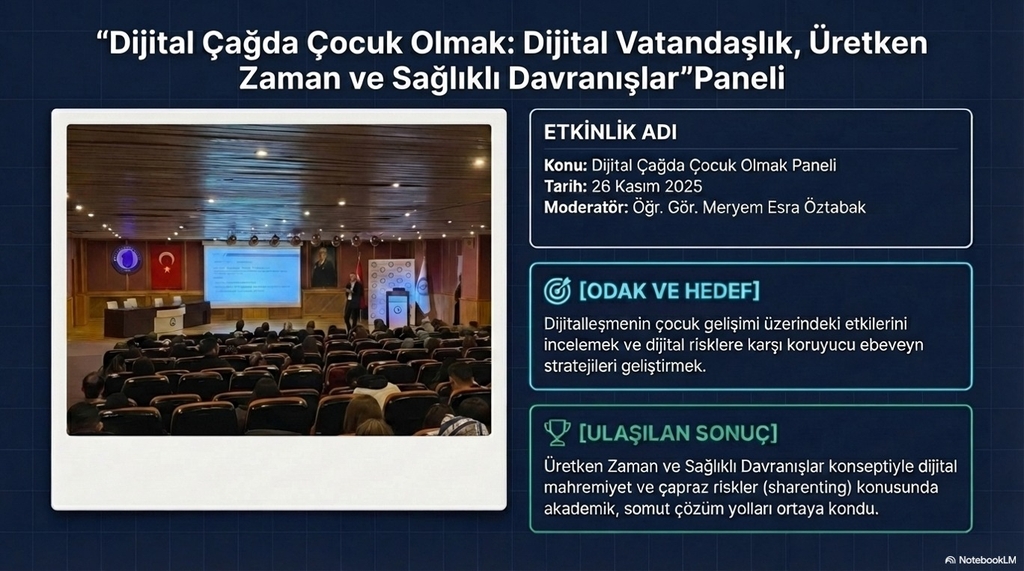 “Dijital Çağda Çocuk Olmak: Dijital Vatandaşlık, Üretken Zaman ve Sağlıklı Davranışlar”Paneli

ETKİNLİK ADI

Konu: Dijital Çağda Çocuk Olmak Paneli
Tarih: 26 Kasım 2025
Moderatör: Öğr. Gör. Meryem Esra Öztabak

[ODAK VE HEDEF]

Dijitalleşmenin çocuk gelişimi üzerindeki etkilerini incelemek ve dijital risklere karşı koruyucu ebeveyn stratejileri geliştirmek.

[ULAŞILAN SONUÇ]

Üretken Zaman ve Sağlıklı Davranışlar konseptiyle dijital mahremiyet ve çapraz riskler (sharenting) konusunda akademik, somut çözüm yolları ortaya kondu.

NotebookLM